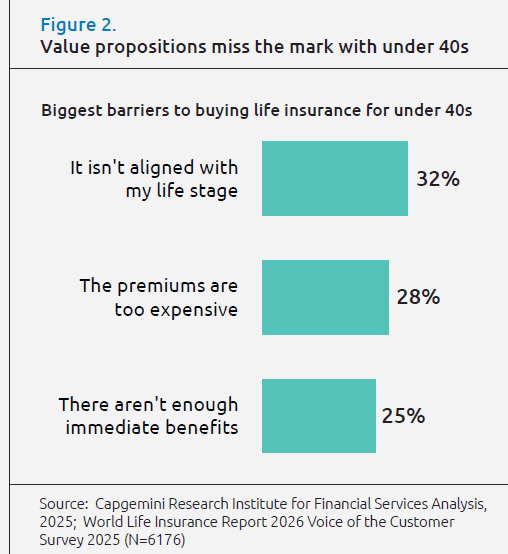 Figure 2.
Value propositions miss the mark with under 40s

Biggest barriers to buying life insurance for under 40s

It isn't aligned with my life stage 32%

The premiums are too expensive 28%

There aren't enough immediate benefits 25%

Source: Capgemini Research Institute for Financial Services Analysis, 2025; World Life Insurance Report 2026 Voice of the Customer Survey 2025 (N=6176)